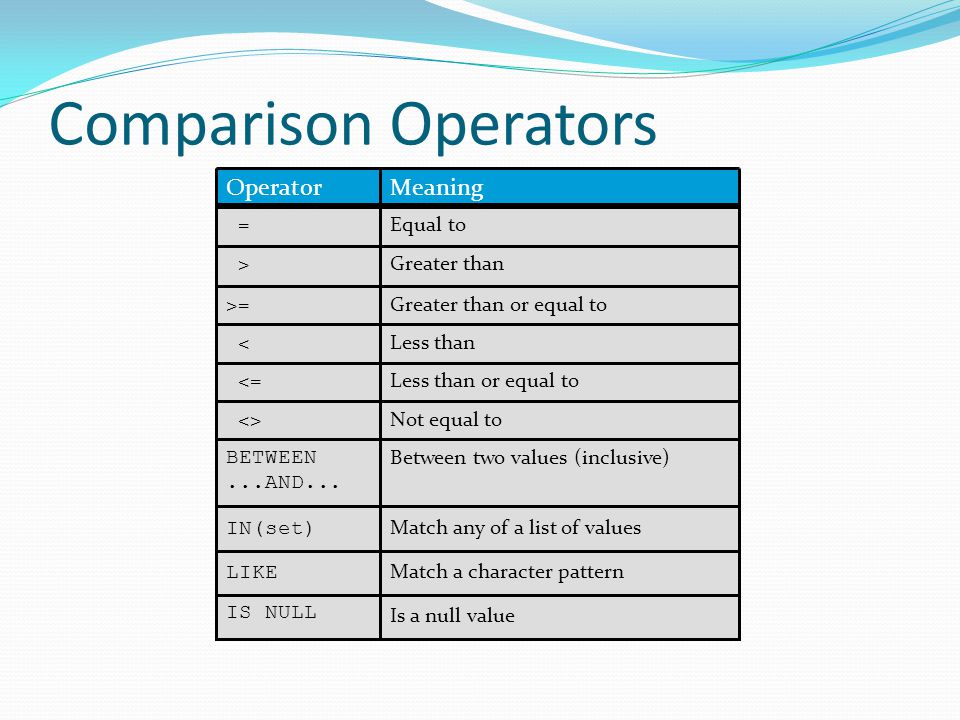 Comparison Operators

| Operator | Meaning |
|---|---|
| = | Equal to |
| > | Greater than |
| >= | Greater than or equal to |
| < | Less than |
| <= | Less than or equal to |
| <> | Not equal to |
| BETWEEN ...AND... | Between two values (inclusive) |
| IN(set) | Match any of a list of values |
| LIKE | Match a character pattern |
| IS NULL | Is a null value |